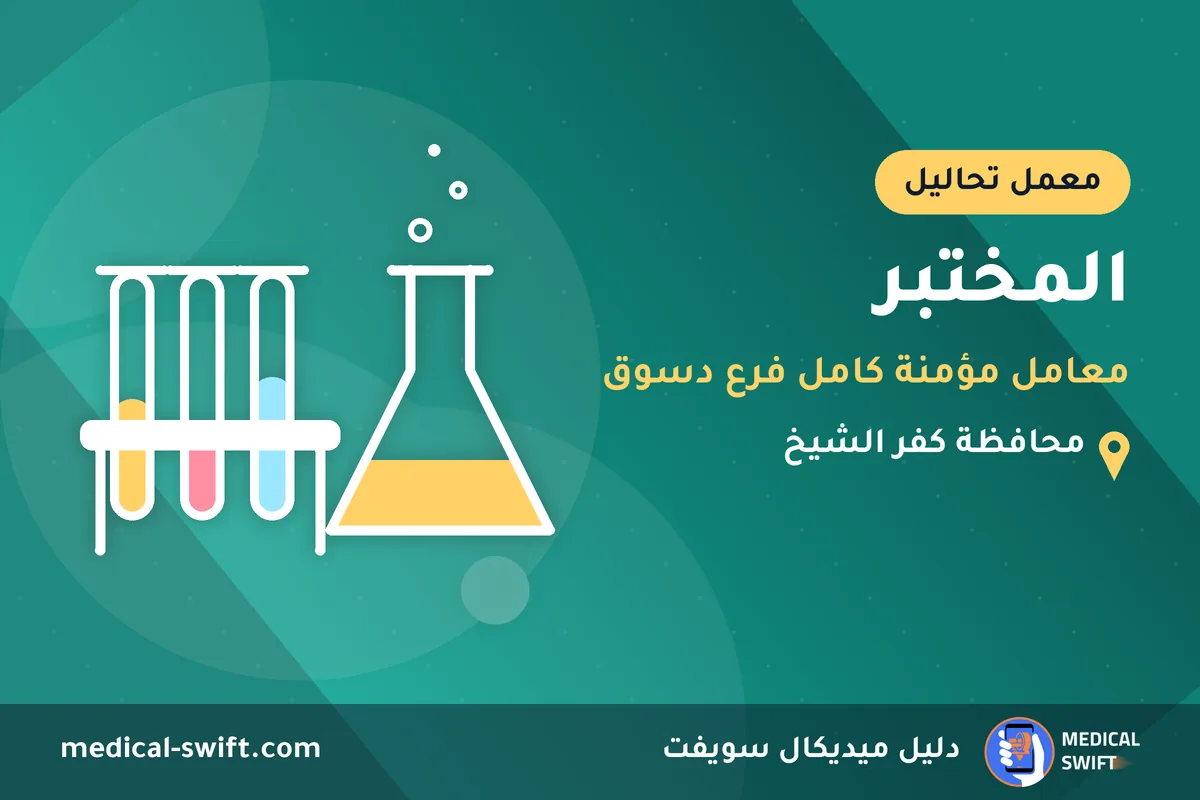 معمل تحاليل

المختبر

معامل مؤمنة كامل فرع دسوق

محافظة كفر الشيخ

MEDICAL SWIFT

دليل ميديكال سويفت

medical-swift.com